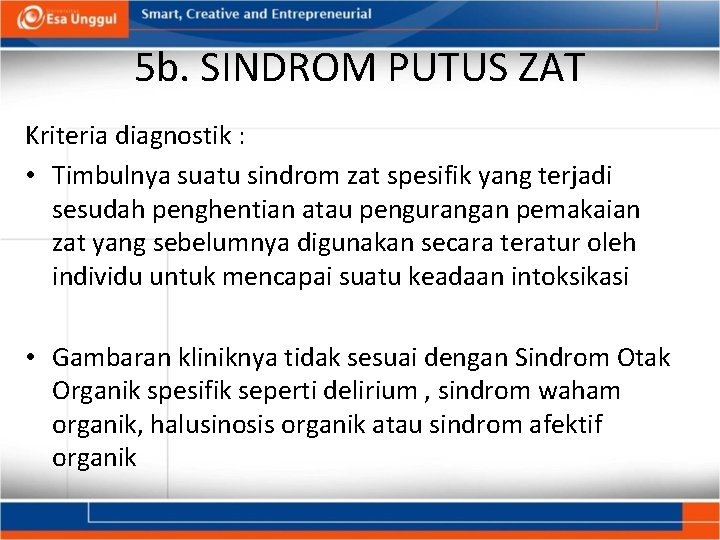 Esa Unggul
Smart, Creative and Entrepreneurial

5b. SINDROM PUTUS ZAT

Kriteria diagnostik :

• Timbulnya suatu sindrom zat spesifik yang terjadi sesudah penghentian atau pengurangan pemakaian zat yang sebelumnya digunakan secara teratur oleh individu untuk mencapai suatu keadaan intoksikasi

• Gambaran kliniknya tidak sesuai dengan Sindrom Otak Organik spesifik seperti delirium , sindrom waham organik, halusinosis organik atau sindrom afektif organik